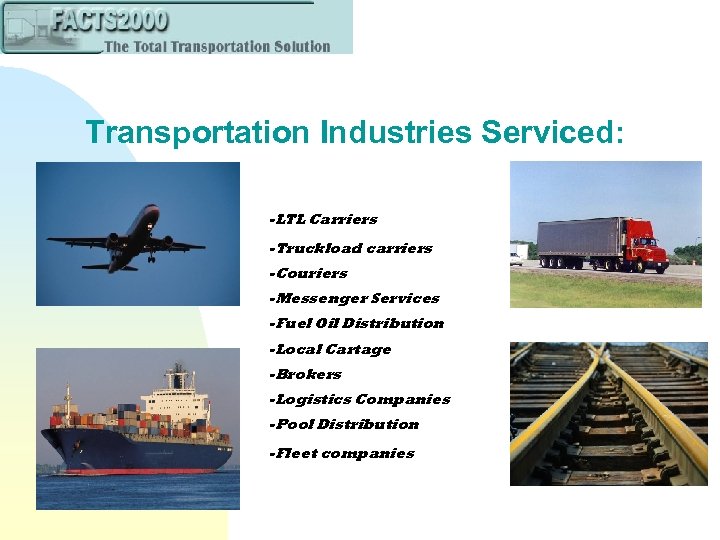 FACTS2000
The Total Transportation Solution

Transportation Industries Serviced:

-LTL Carriers
-Truckload carriers
-Couriers
-Messenger Services
-Fuel Oil Distribution
-Local Cartage
-Brokers
-Logistics Companies
-Pool Distribution
-Fleet companies